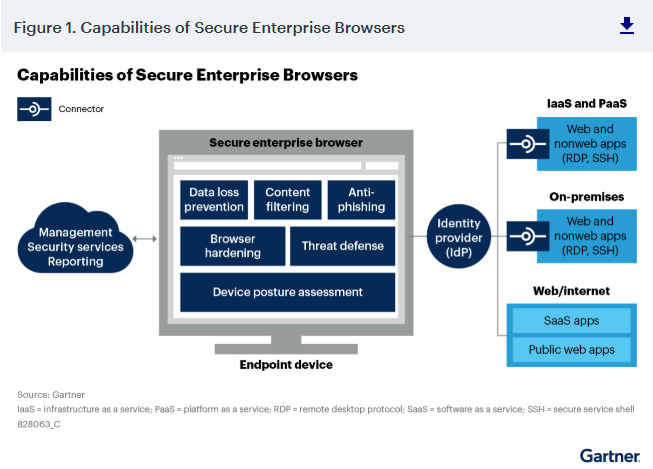 Figure 1. Capabilities of Secure Enterprise Browsers

Capabilities of Secure Enterprise Browsers

Connector

Management
Security services
Reporting

Secure enterprise browser

Data loss prevention

Content filtering

Anti-phishing

Browser hardening

Threat defense

Device posture assessment

Endpoint device

Identity provider (IdP)

IaaS and PaaS

Web and nonweb apps (RDP, SSH)

On-premises

Web and nonweb apps (RDP, SSH)

Web/internet

SaaS apps

Public web apps

Source: Gartner
IaaS = infrastructure as a service; PaaS = platform as a service; RDP = remote desktop protocol; SaaS = software as a service; SSH = secure service shell
828063_C

Gartner